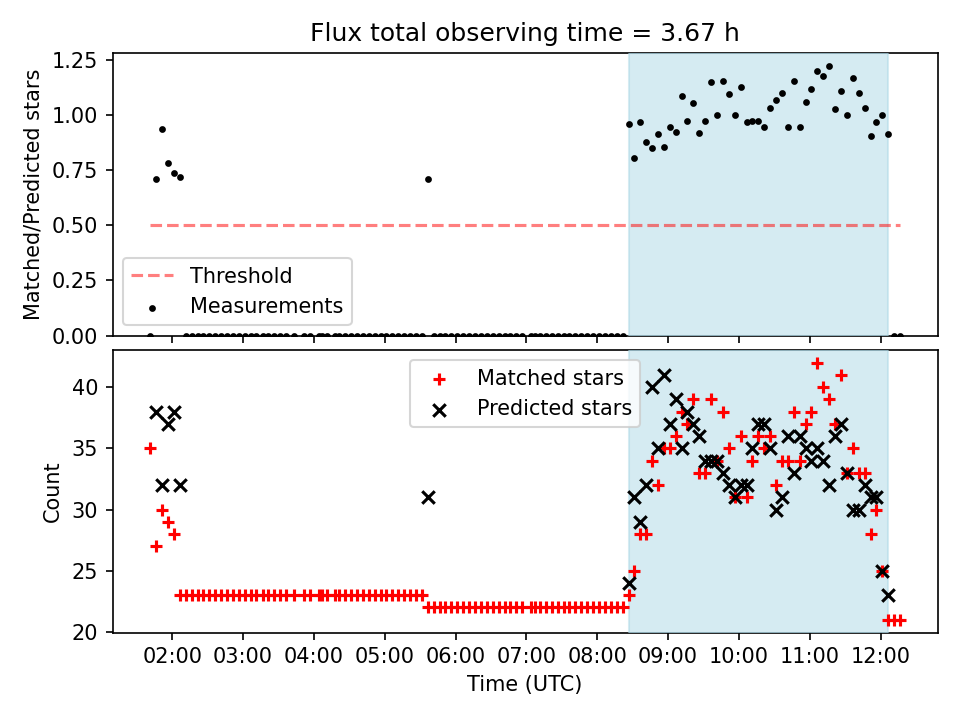 Flux total observing time = 3.67 h

Matched/Predicted stars

1.25
1.00
0.75
0.50
0.25
0.00

Threshold
Measurements

Count

40
35
30
25
20

Matched stars
Predicted stars

02:00 03:00 04:00 05:00 06:00 07:00 08:00 09:00 10:00 11:00 12:00

Time (UTC)